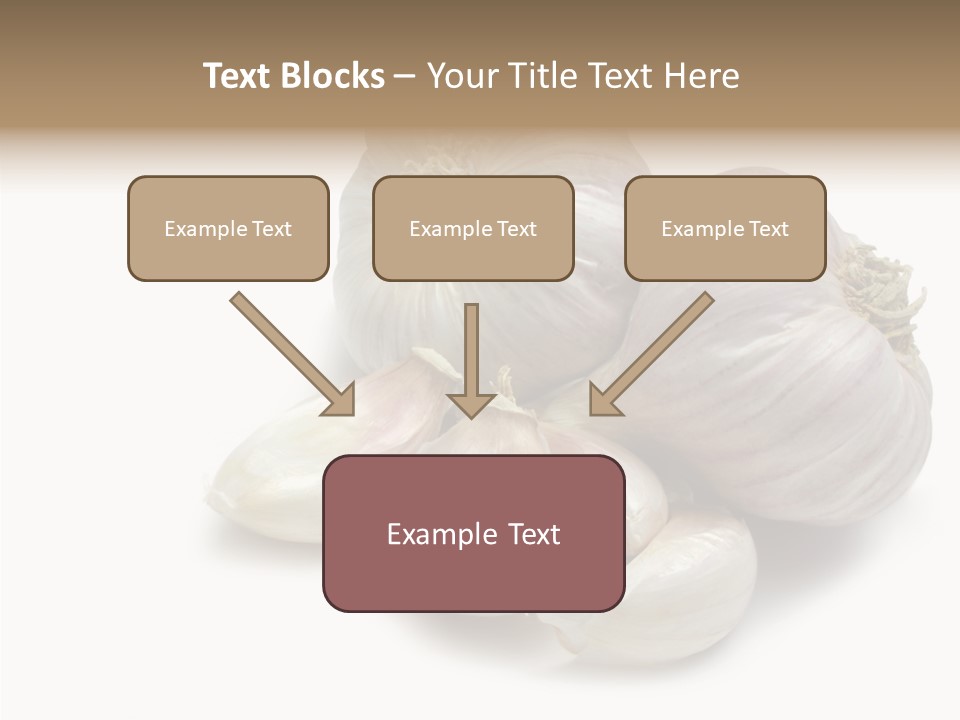 Text Blocks – Your Title Text Here

Example Text

Example Text

Example Text

Example Text